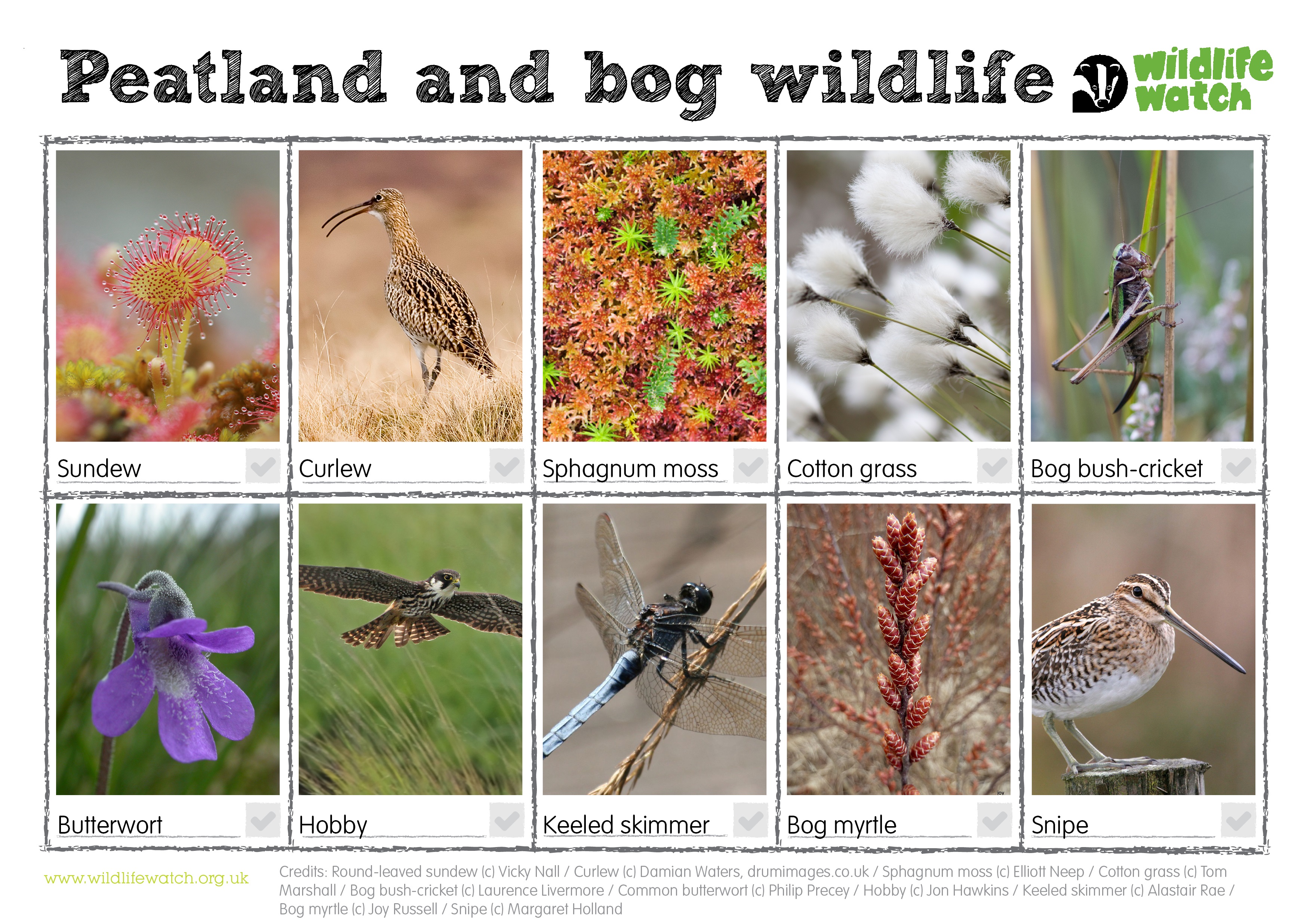 Peatland and bog wildlife

wildlife watch

Sundew

Curlew

Sphagnum moss

Cotton grass

Bog bush-cricket

Butterwort

Hobby

Keeled skimmer

Bog myrtle

Snipe

www.wildlifewatch.org.uk

Credits: Round-leaved sundew (c) Vicky Nall / Curlew (c) Damian Waters, drumimages.co.uk / Sphagnum moss (c) Elliott Neep / Cotton grass (c) Tom Marshall / Bog bush-cricket (c) Laurence Livermore / Common butterwort (c) Philip Precey / Hobby (c) Jon Hawkins / Keeled skimmer (c) Alastair Rae / Bog myrtle (c) Joy Russell / Snipe (c) Margaret Holland